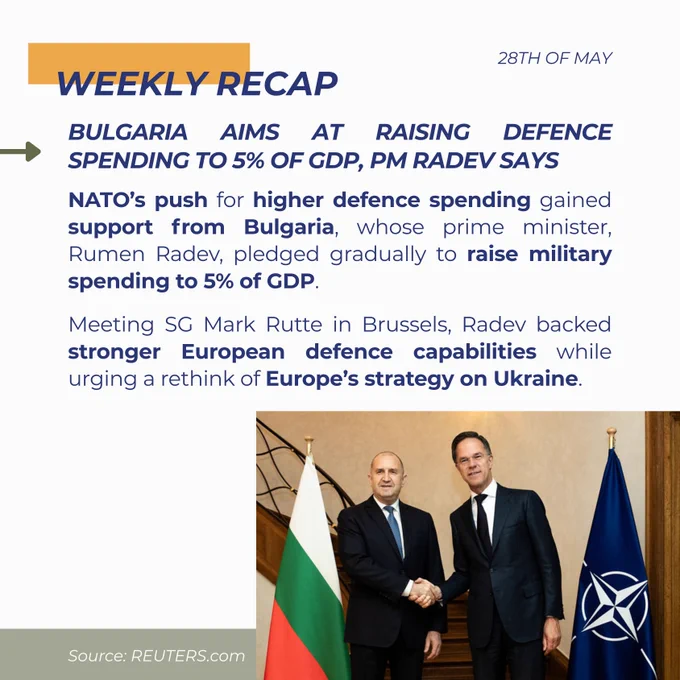 28TH OF MAY

WEEKLY RECAP

BULGARIA AIMS AT RAISING DEFENCE SPENDING TO 5% OF GDP, PM RADEV SAYS

NATO's push for higher defence spending gained support from Bulgaria, whose prime minister, Rumen Radev, pledged gradually to raise military spending to 5% of GDP.

Meeting SG Mark Rutte in Brussels, Radev backed stronger European defence capabilities while urging a rethink of Europe's strategy on Ukraine.

Source: REUTERS.com